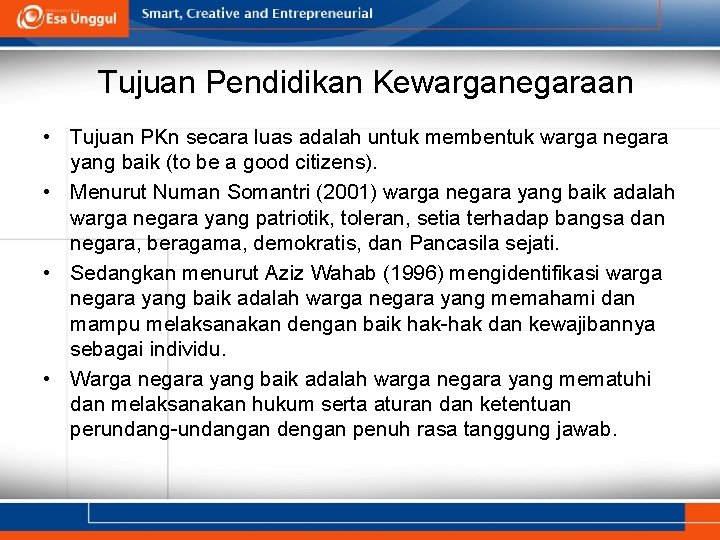 Esa Unggul

Smart, Creative and Entrepreneurial

Tujuan Pendidikan Kewarganegaraan

• Tujuan PKn secara luas adalah untuk membentuk warga negara yang baik (to be a good citizens).

• Menurut Numan Somantri (2001) warga negara yang baik adalah warga negara yang patriotik, toleran, setia terhadap bangsa dan negara, beragama, demokratis, dan Pancasila sejati.

• Sedangkan menurut Aziz Wahab (1996) mengidentifikasi warga negara yang baik adalah warga negara yang memahami dan mampu melaksanakan dengan baik hak-hak dan kewajibannya sebagai individu.

• Warga negara yang baik adalah warga negara yang mematuhi dan melaksanakan hukum serta aturan dan ketentuan perundang-undangan dengan penuh rasa tanggung jawab.